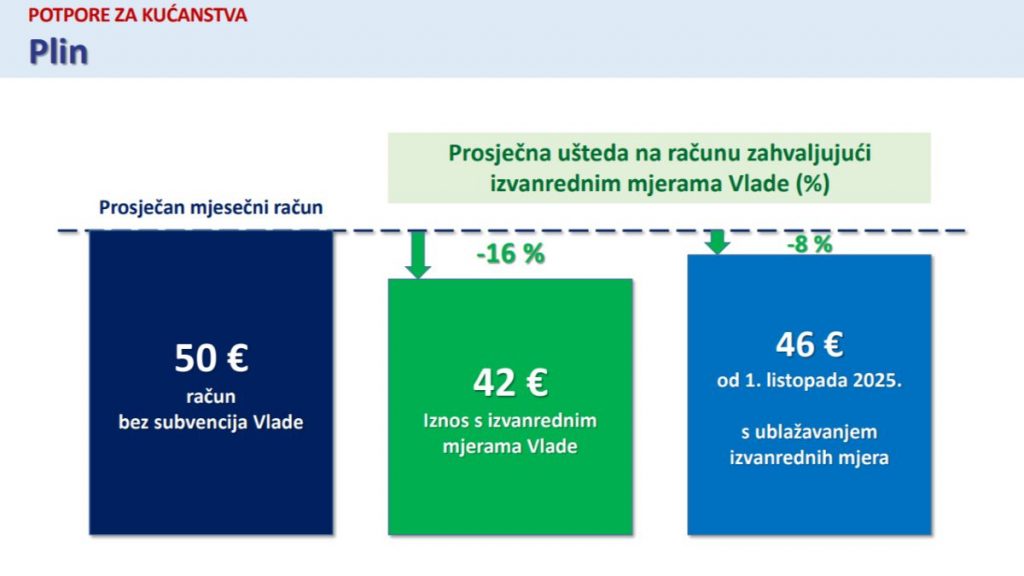 POTPORE ZA KUĆANSTVA

Plin

Prosječna ušteda na računu zahvaljujući izvanrednim mjerama Vlade (%)

Prosječan mjesečni račun

50 €
račun
bez subvencija Vlade

-16 %

42 €
Iznos s izvanrednim mjerama Vlade

-8 %

46 €
od 1. listopada 2025.

s ublažavanjem izvanrednih mjera